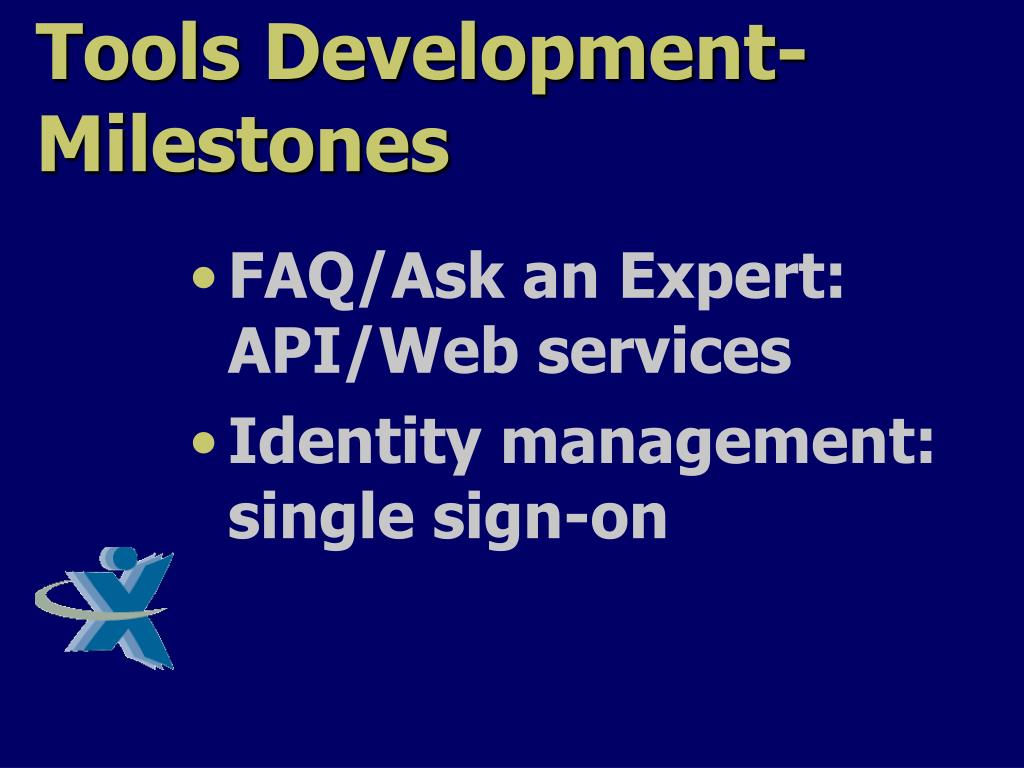 Tools Development-Milestones

• FAQ/Ask an Expert: API/Web services
• Identity management: single sign-on